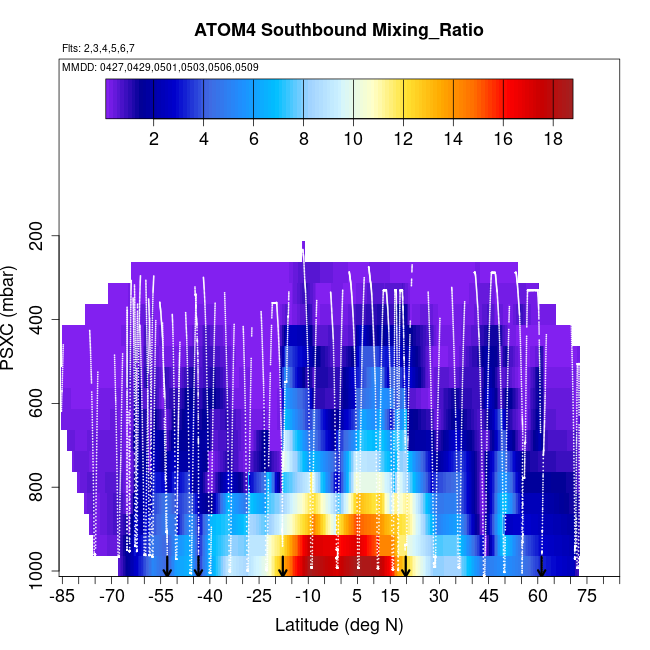 ATOM4 Southbound Mixing_Ratio

Flts: 2,3,4,5,6,7

MMDD: 0427,0429,0501,0503,0506,0509

2 4 6 8 10 12 14 16 18

PSXC (mbar)

200
400
600
800
1000

-85 -70 -55 -40 -25 -10 5 15 30 45 60 75

Latitude (deg N)